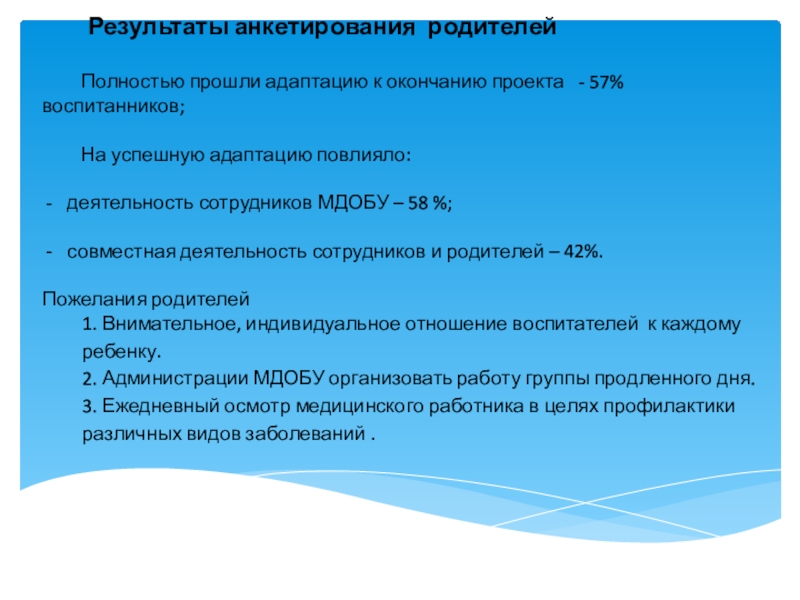 Результаты анкетирования родителей

Полностью прошли адаптацию к окончанию проекта - 57% воспитанников;

На успешную адаптацию повлияло:

- деятельность сотрудников МДОБУ – 58 %;

- совместная деятельность сотрудников и родителей – 42%.

Пожелания родителей
1. Внимательное, индивидуальное отношение воспитателей к каждому ребенку.
2. Администрации МДОБУ организовать работу группы продленного дня.
3. Ежедневный осмотр медицинского работника в целях профилактики различных видов заболеваний .